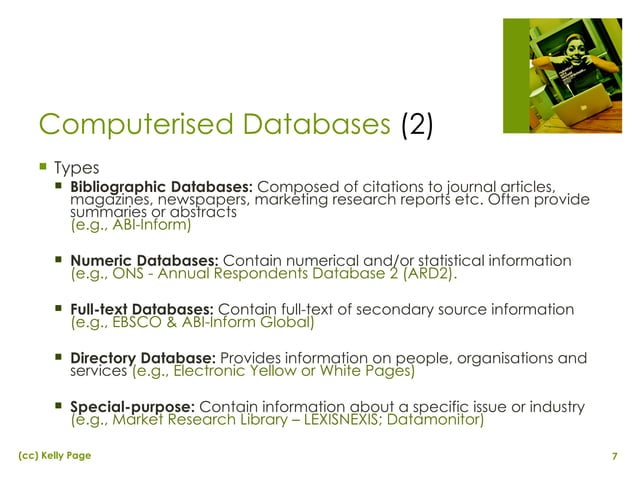 Computerised Databases (2)

Types

Bibliographic Databases: Composed of citations to journal articles, magazines, newspapers, marketing research reports etc. Often provide summaries or abstracts (e.g., ABI-Inform)

Numeric Databases: Contain numerical and/or statistical information (e.g., ONS - Annual Respondents Database 2 (ARD2).

Full-text Databases: Contain full-text of secondary source information (e.g., EBSCO & ABI-Inform Global)

Directory Database: Provides information on people, organisations and services (e.g., Electronic Yellow or White Pages)

Special-purpose: Contain information about a specific issue or industry (e.g., Market Research Library – LEXISNEXIS; Datamonitor)

(cc) Kelly Page

7